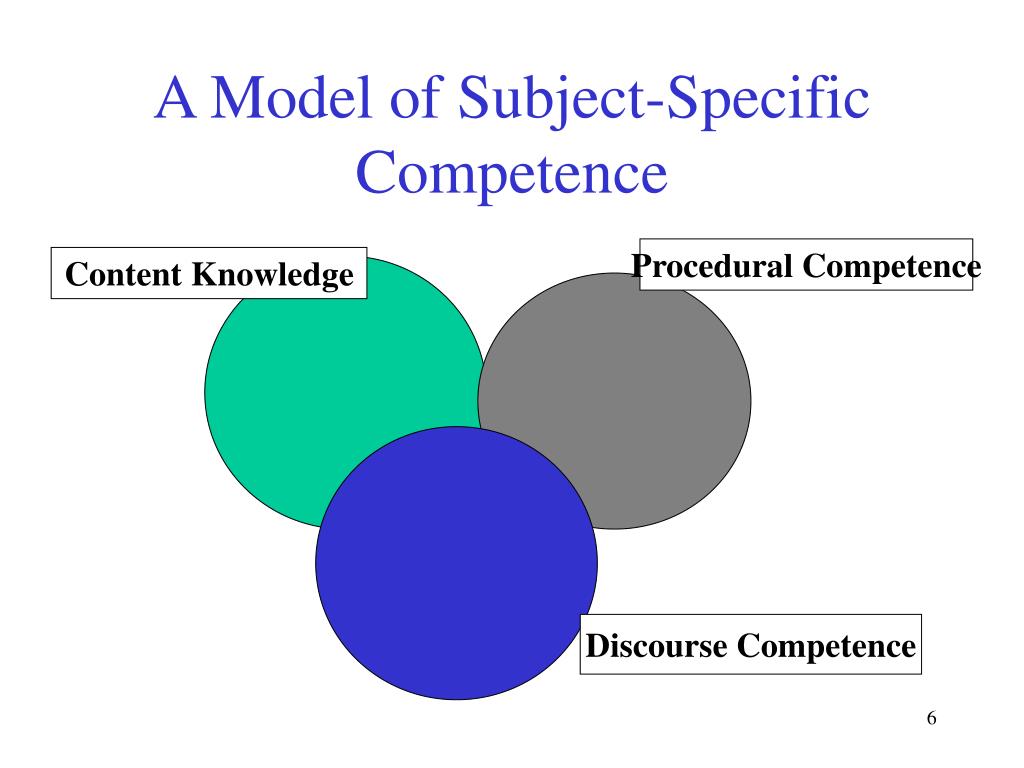 A Model of Subject-Specific Competence

Content Knowledge

Procedural Competence

Discourse Competence

6